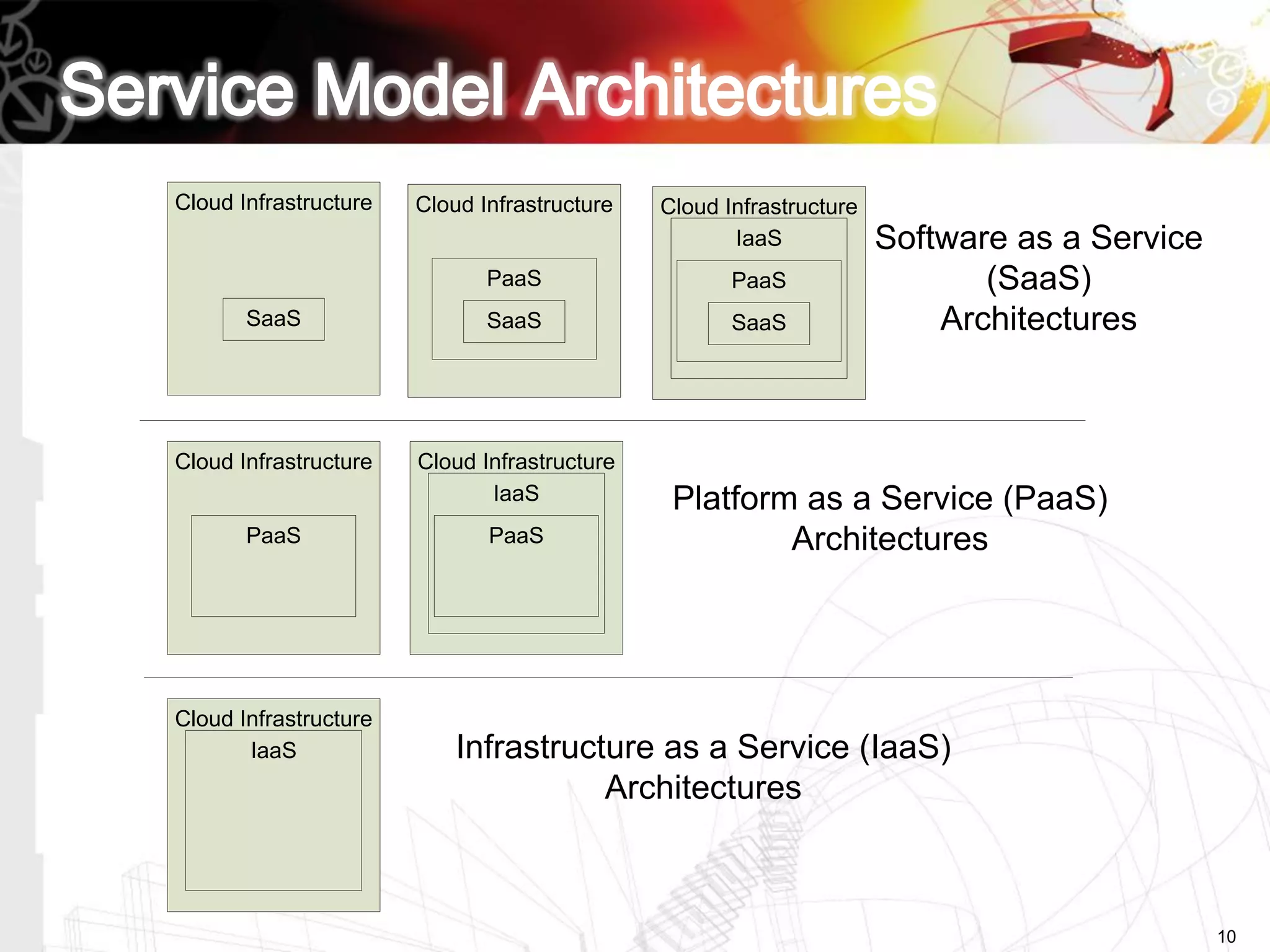 Service Model Architectures

Cloud Infrastructure

SaaS

Cloud Infrastructure

PaaS

SaaS

Cloud Infrastructure

IaaS

PaaS

SaaS

Software as a Service (SaaS) Architectures

Cloud Infrastructure

PaaS

Cloud Infrastructure

IaaS

PaaS

Platform as a Service (PaaS) Architectures

Cloud Infrastructure

IaaS

Infrastructure as a Service (IaaS) Architectures

10